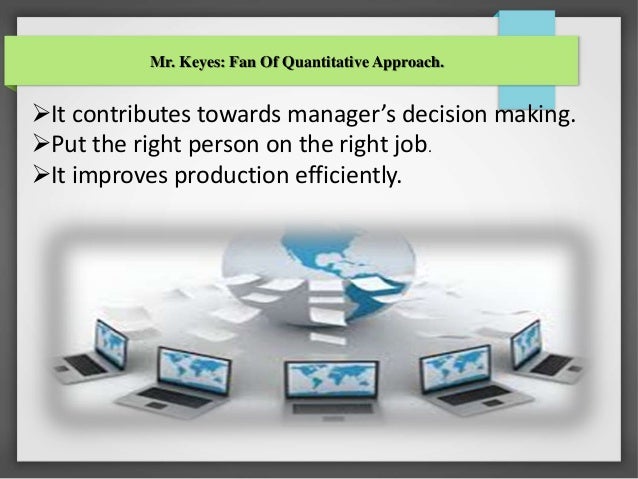 Mr. Keyes: Fan Of Quantitative Approach.

➢It contributes towards manager's decision making.
➢Put the right person on the right job.
➢It improves production efficiently.